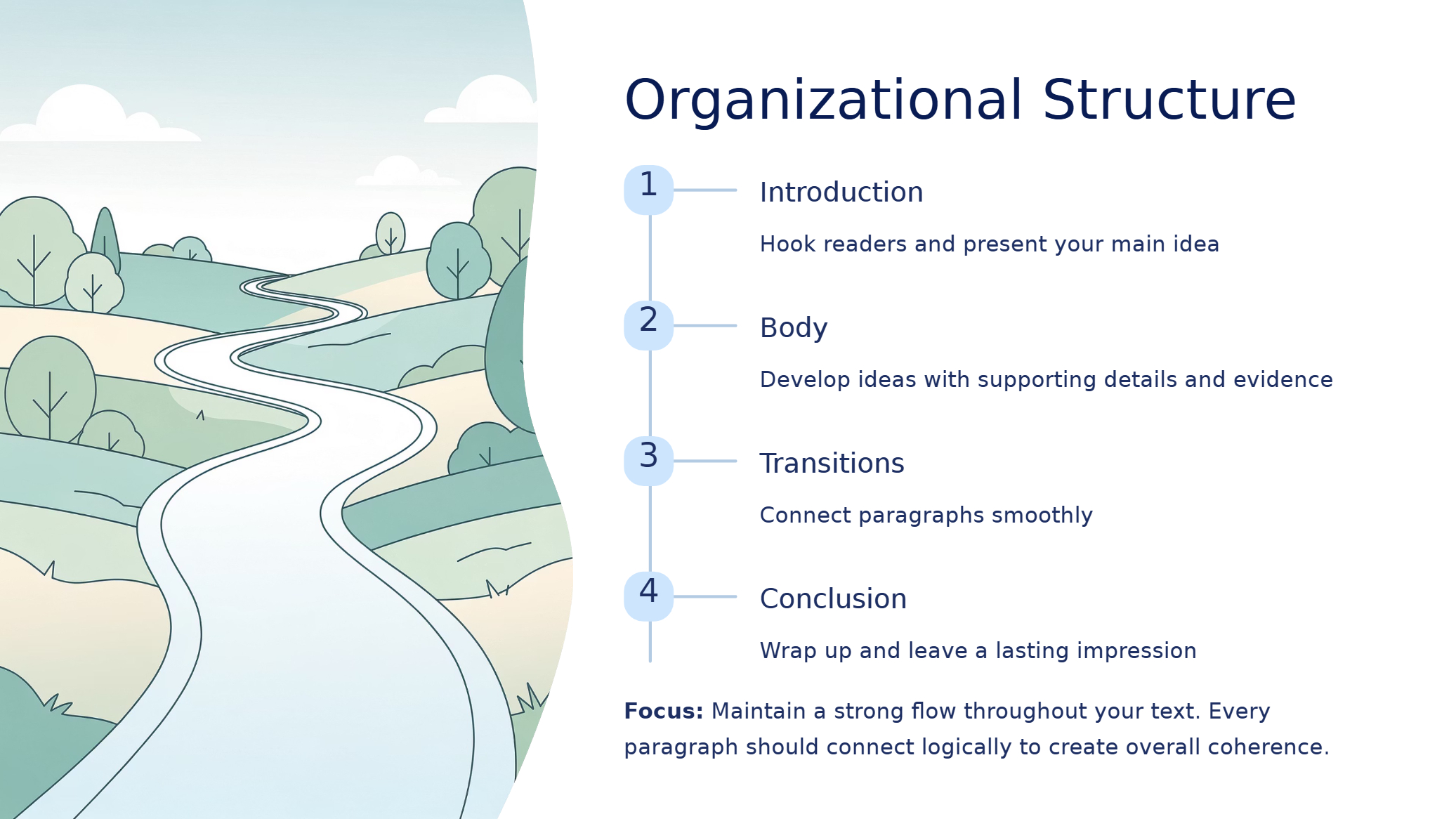 Organizational Structure

1 Introduction

Hook readers and present your main idea

2 Body

Develop ideas with supporting details and evidence

3 Transitions

Connect paragraphs smoothly

4 Conclusion

Wrap up and leave a lasting impression

Focus: Maintain a strong flow throughout your text. Every paragraph should connect logically to create overall coherence.